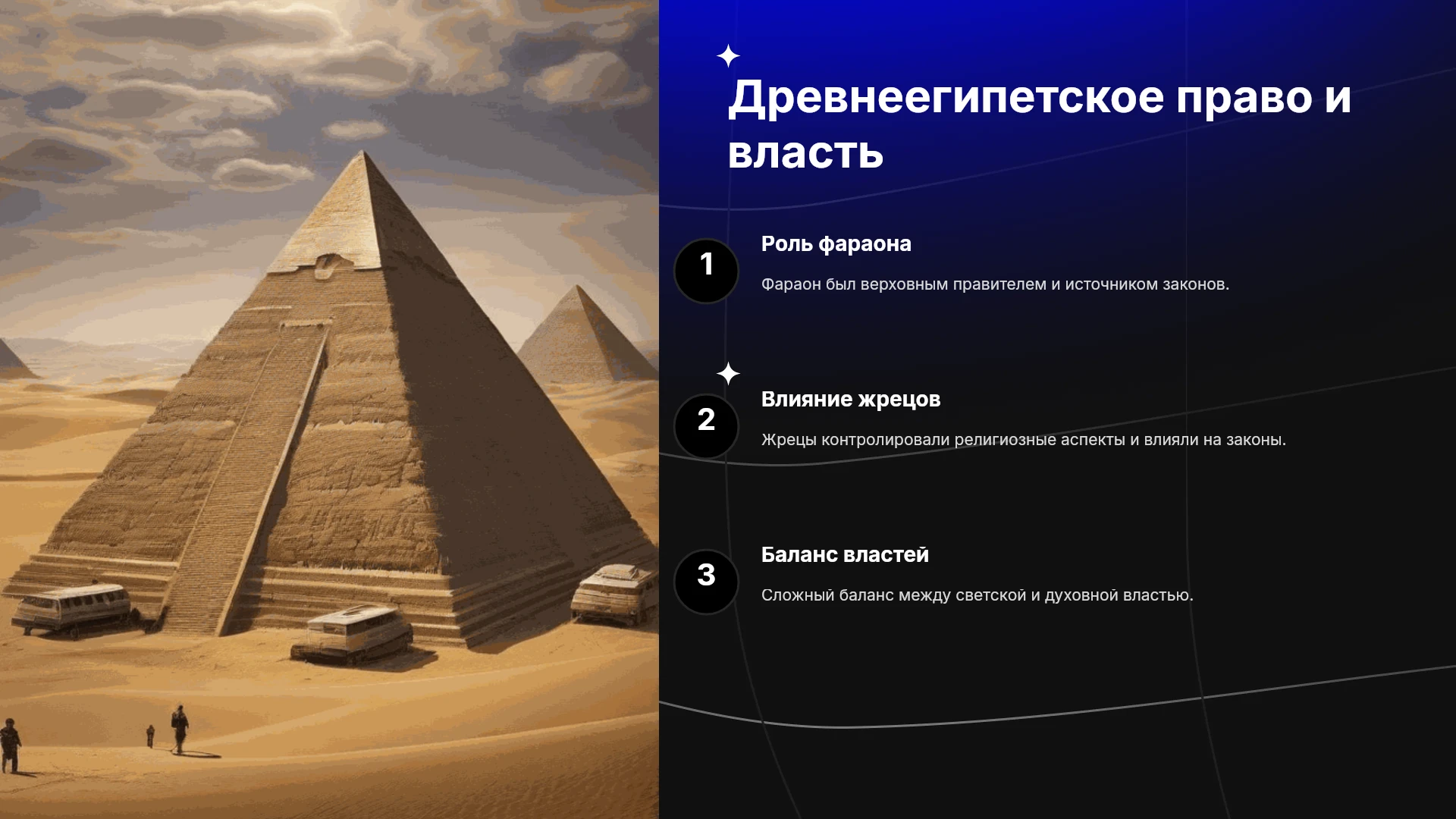 Древнеегипетское право и власть

1

Роль фараона

Фараон был верховным правителем и источником законов.

2

Влияние жрецов

Жрецы контролировали религиозные аспекты и влияли на законы.

3

Баланс властей

Сложный баланс между светской и духовной властью.